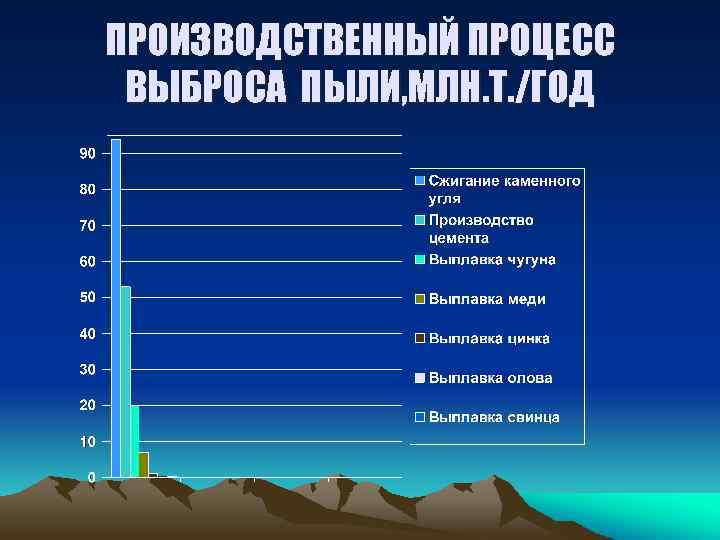 ПРОИЗВОДСТВЕННЫЙ ПРОЦЕСС ВЫБРОСА ПЫЛИ,МЛН.Т./ГОД

90
80
70
60
50
40
30
20
10
0

Сжигание каменного угля
Производство цемента
Выплавка чугуна
Выплавка меди
Выплавка цинка
Выплавка олова
Выплавка свинца